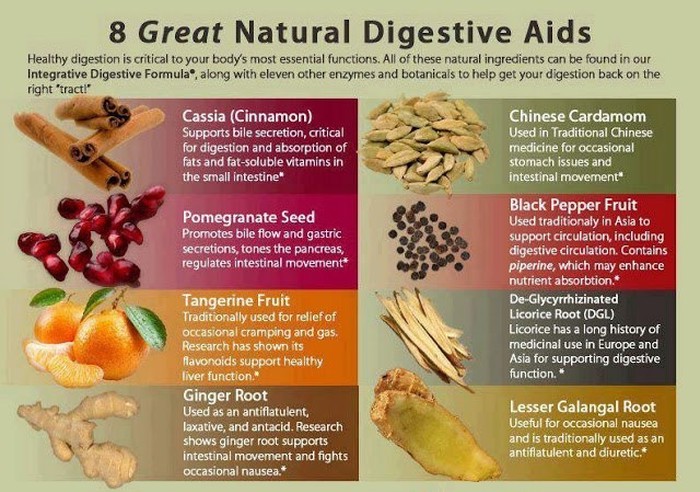 8 Great Natural Digestive Aids

Healthy digestion is critical to your body's most essential functions. All of these natural ingredients can be found in our Integrative Digestive Formula®, along with eleven other enzymes and botanicals to help get your digestion back on the right "tract!"

Cassia (Cinnamon)
Supports bile secretion, critical for digestion and absorption of fats and fat-soluble vitamins in the small intestine*

Pomegranate Seed
Promotes bile flow and gastric secretions, tones the pancreas, regulates intestinal movement*

Tangerine Fruit
Traditionally used for relief of occasional cramping and gas. Research has shown its flavonoids support healthy liver function.*

Ginger Root
Used as an antiflatulent, laxative, and antacid. Research shows ginger root supports intestinal movement and fights occasional nausea.*

Chinese Cardamom
Used in Traditional Chinese medicine for occasional stomach issues and intestinal movement*

Black Pepper Fruit
Used traditionaly in Asia to support circulation, including digestive circulation. Contains piperine, which may enhance nutrient absorbtion.*

De-Glycyrrhizinated Licorice Root (DGL)
Licorice has a long history of medicinal use in Europe and Asia for supporting digestive function. *

Lesser Galangal Root
Useful for occasional nausea and is traditionally used as an antiflatulent and diuretic.*